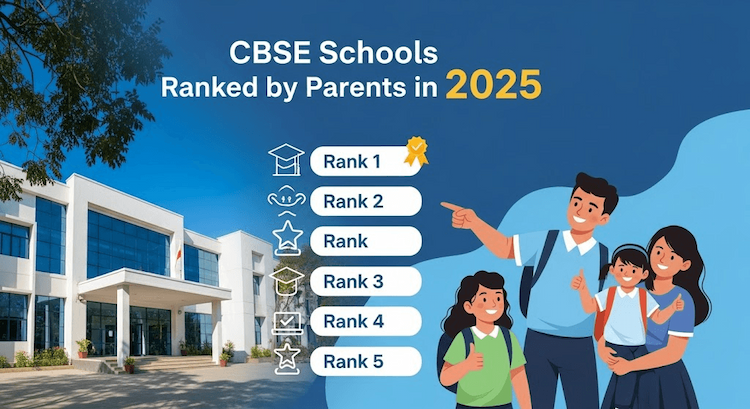 CBSE Schools
Ranked by Parents in 2025

Rank 1
Rank 2
Rank
Rank 3
Rank 4
Rank 5